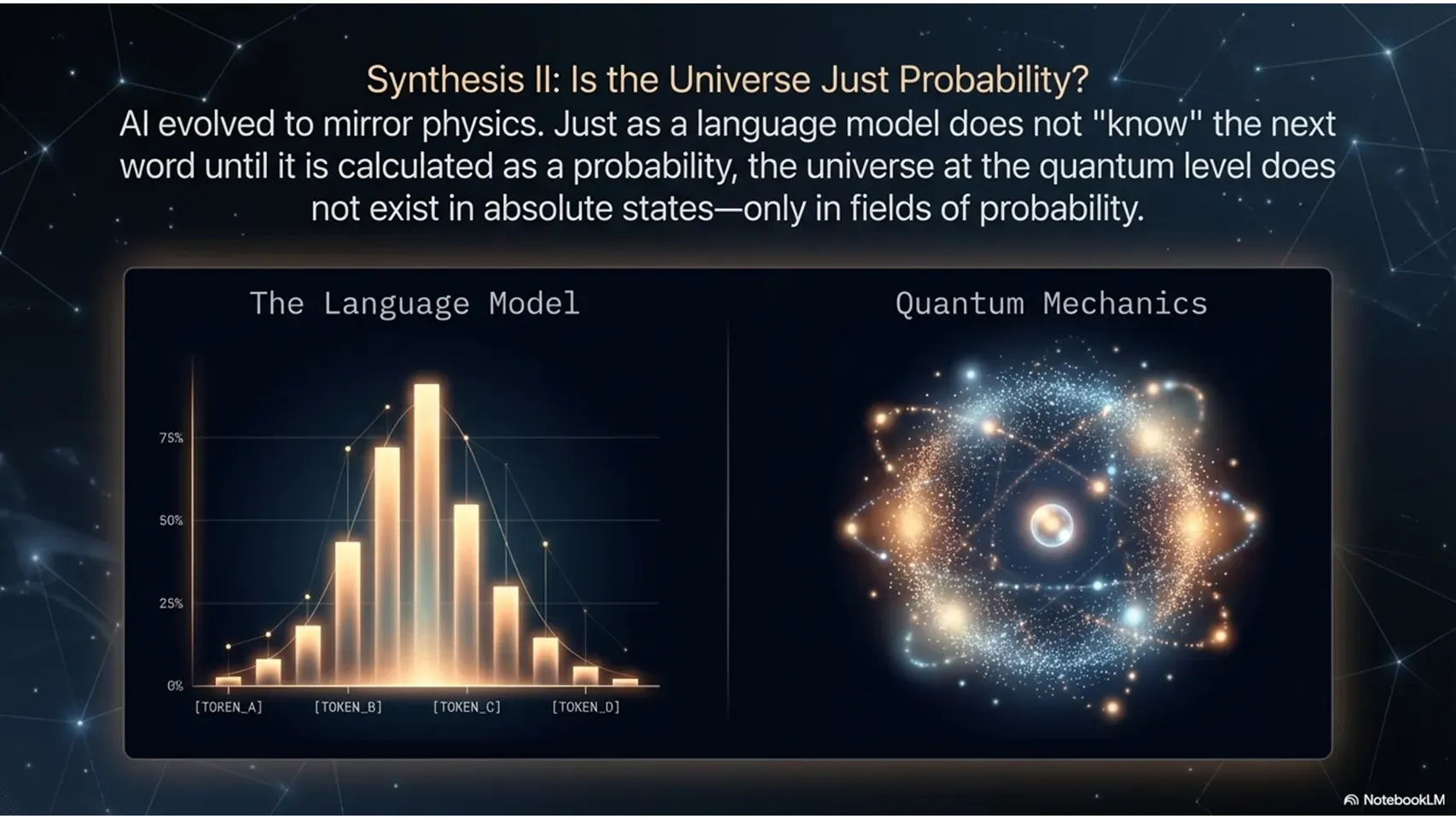 Synthesis II: Is the Universe Just Probability?

AI evolved to mirror physics. Just as a language model does not "know" the next word until it is calculated as a probability, the universe at the quantum level does not exist in absolute states—only in fields of probability.

The Language Model

75%
50%
25%
0%
[TOREN_A] [TOKEN_B] [TOKEN_C] [TOKEN_D]

Quantum Mechanics

NotebookLM